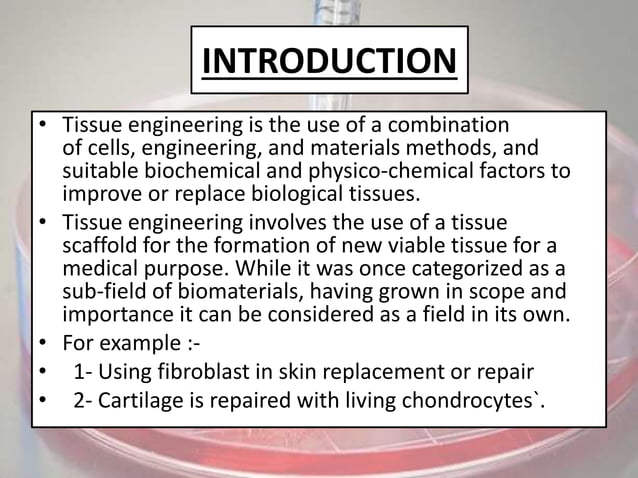 INTRODUCTION

• Tissue engineering is the use of a combination of cells, engineering, and materials methods, and suitable biochemical and physico-chemical factors to improve or replace biological tissues.
• Tissue engineering involves the use of a tissue scaffold for the formation of new viable tissue for a medical purpose. While it was once categorized as a sub-field of biomaterials, having grown in scope and importance it can be considered as a field in its own.
• For example :-
• 1- Using fibroblast in skin replacement or repair
• 2- Cartilage is repaired with living chondrocytes`.